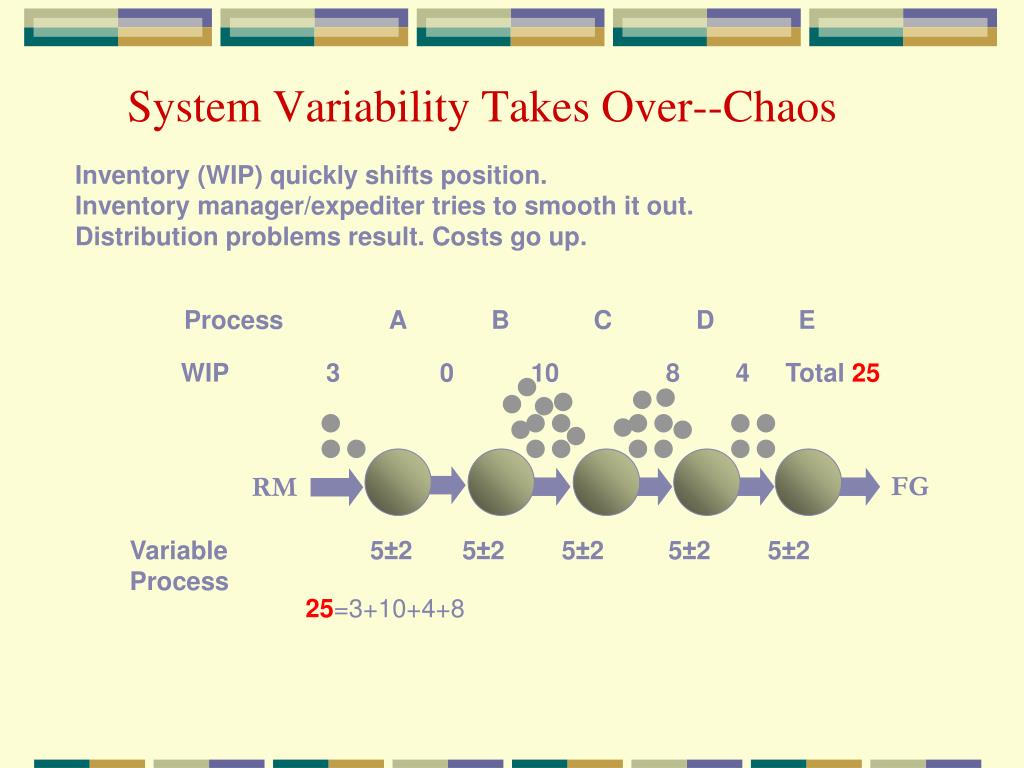 System Variability Takes Over--Chaos

Inventory (WIP) quickly shifts position.
Inventory manager/expediter tries to smooth it out.
Distribution problems result. Costs go up.

Process A B C D E

WIP 3 0 10 8 4 Total 25

RM

FG

Variable Process 5±2 5±2 5±2 5±2 5±2

25=3+10+4+8